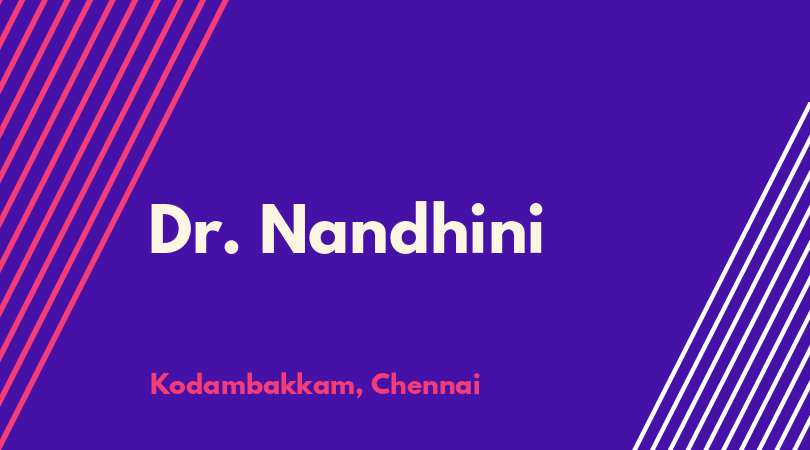 Dr. Nandhini

Kodambakkam, Chennai